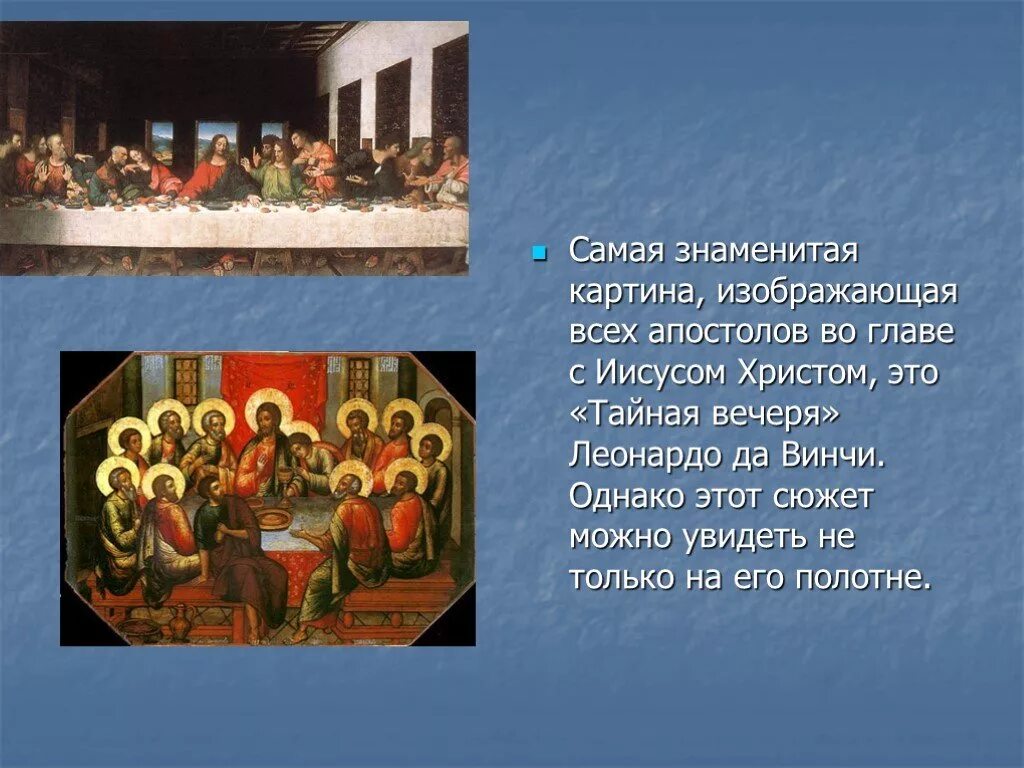 Самая знаменитая картина, изображающая всех апостолов во главе с Иисусом Христом, это «Тайная вечеря» Леонардо да Винчи. Однако этот сюжет можно увидеть не только на его полотне.